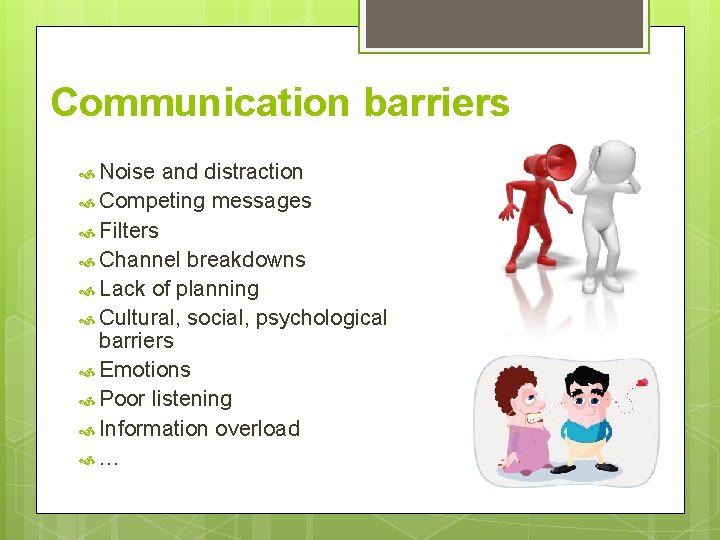 Communication barriers

Noise and distraction
Competing messages
Filters
Channel breakdowns
Lack of planning
Cultural, social, psychological barriers
Emotions
Poor listening
Information overload
…